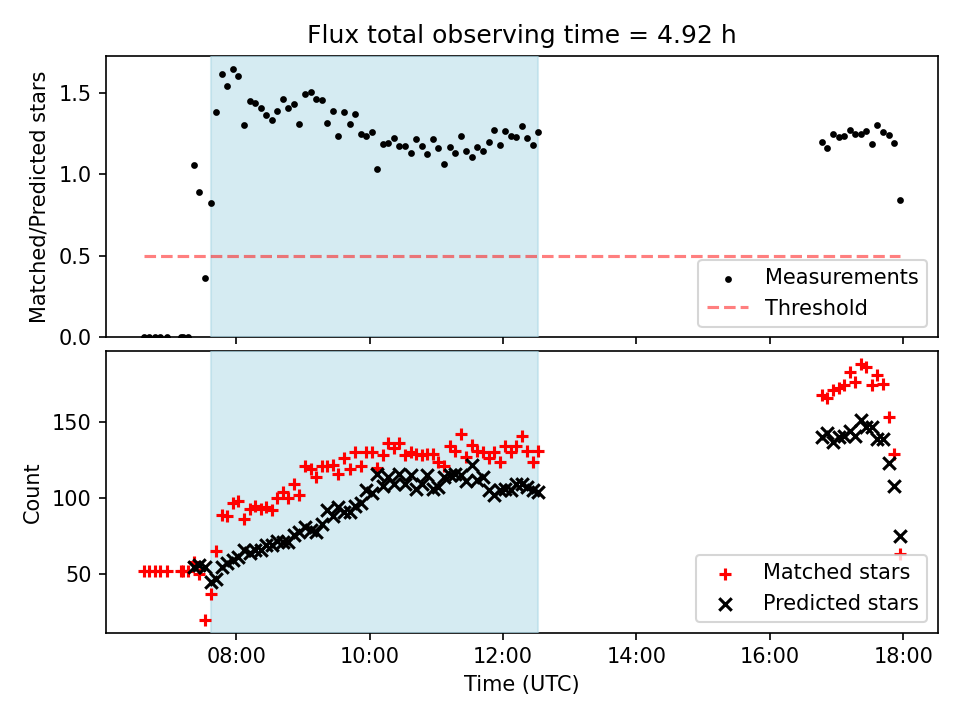 Flux total observing time = 4.92 h

Matched/Predicted stars

1.5
1.0
0.5
0.0

Measurements
Threshold

Count

150
100
50

Matched stars
Predicted stars

08:00
10:00
12:00
14:00
16:00
18:00

Time (UTC)